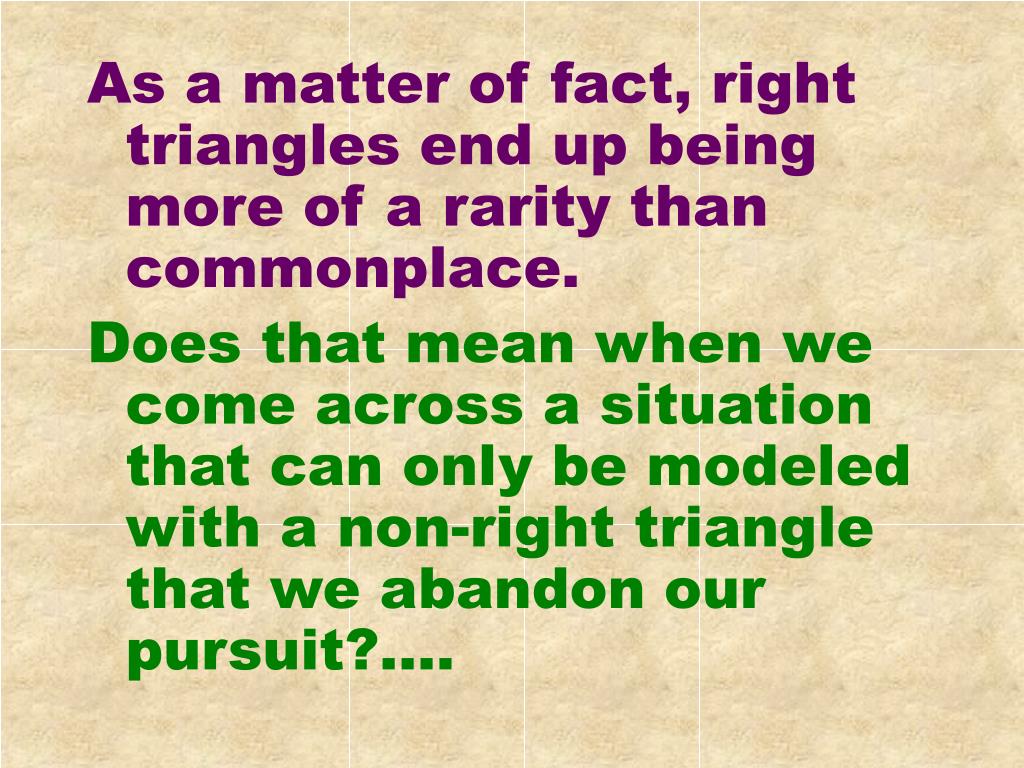 As a matter of fact, right triangles end up being more of a rarity than commonplace.

Does that mean when we come across a situation that can only be modeled with a non-right triangle that we abandon our pursuit?….